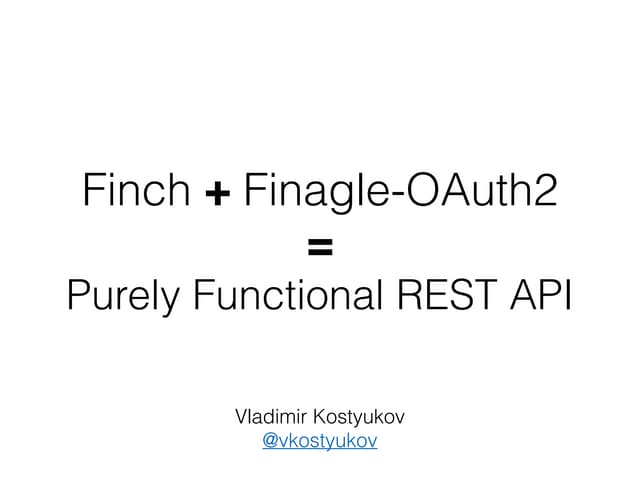 Finch + Finagle-OAuth2
=
Purely Functional REST API

Vladimir Kostyukov
@vkostyukov